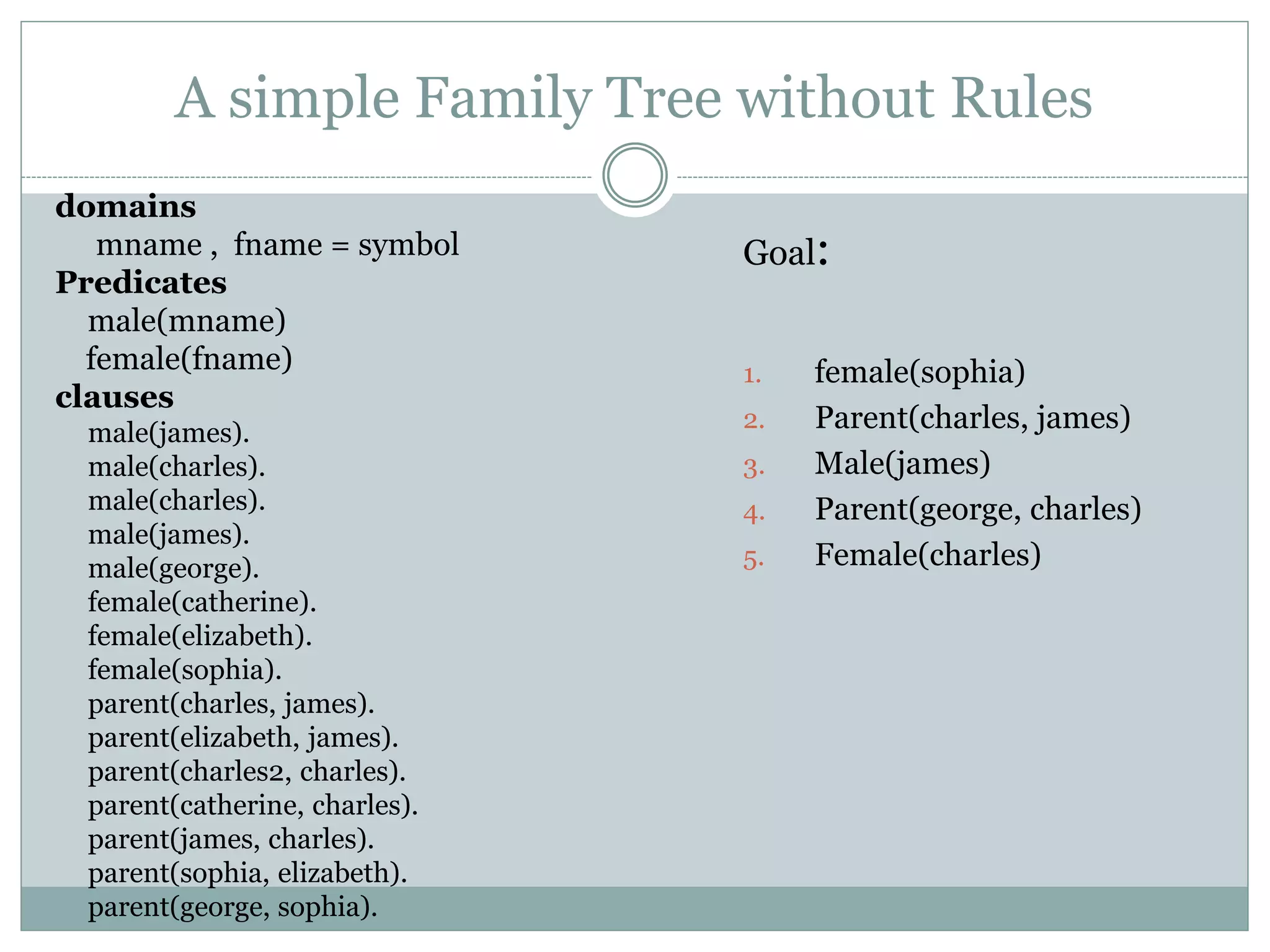 A simple Family Tree without Rules

domains
mname , fname = symbol
Predicates
male(mname)
female(fname)
clauses
male(james).
male(charles).
male(charles).
male(james).
male(george).
female(catherine).
female(elizabeth).
female(sophia).
parent(charles, james).
parent(elizabeth, james).
parent(charles2, charles).
parent(catherine, charles).
parent(james, charles).
parent(sophia, elizabeth).
parent(george, sophia).

Goal:

1. female(sophia)
2. Parent(charles, james)
3. Male(james)
4. Parent(george, charles)
5. Female(charles)